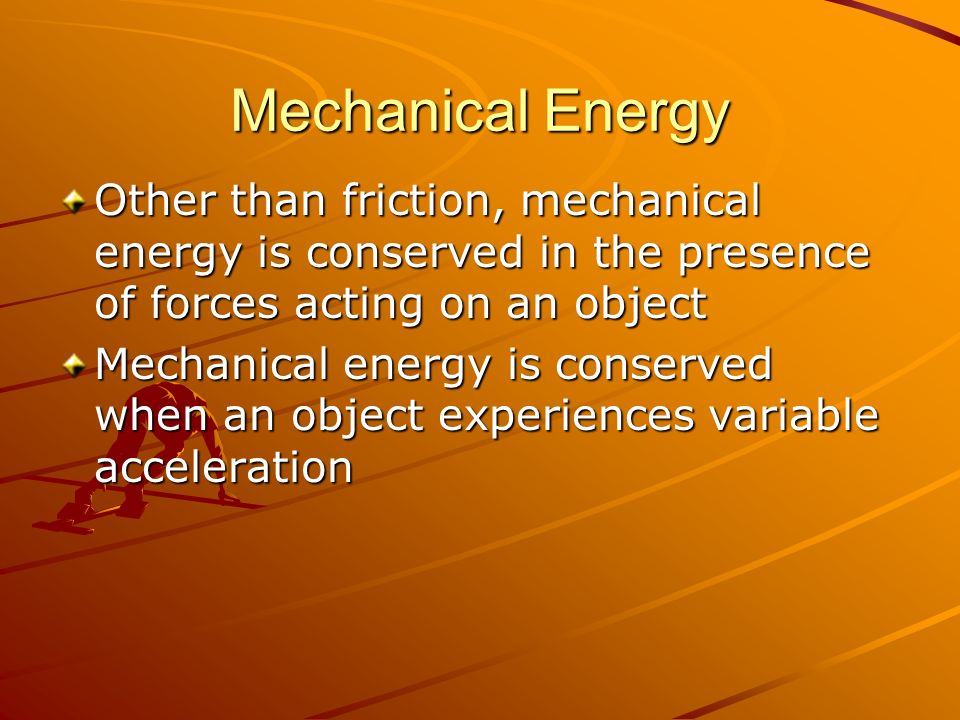 Mechanical Energy

Other than friction, mechanical energy is conserved in the presence of forces acting on an object

Mechanical energy is conserved when an object experiences variable acceleration